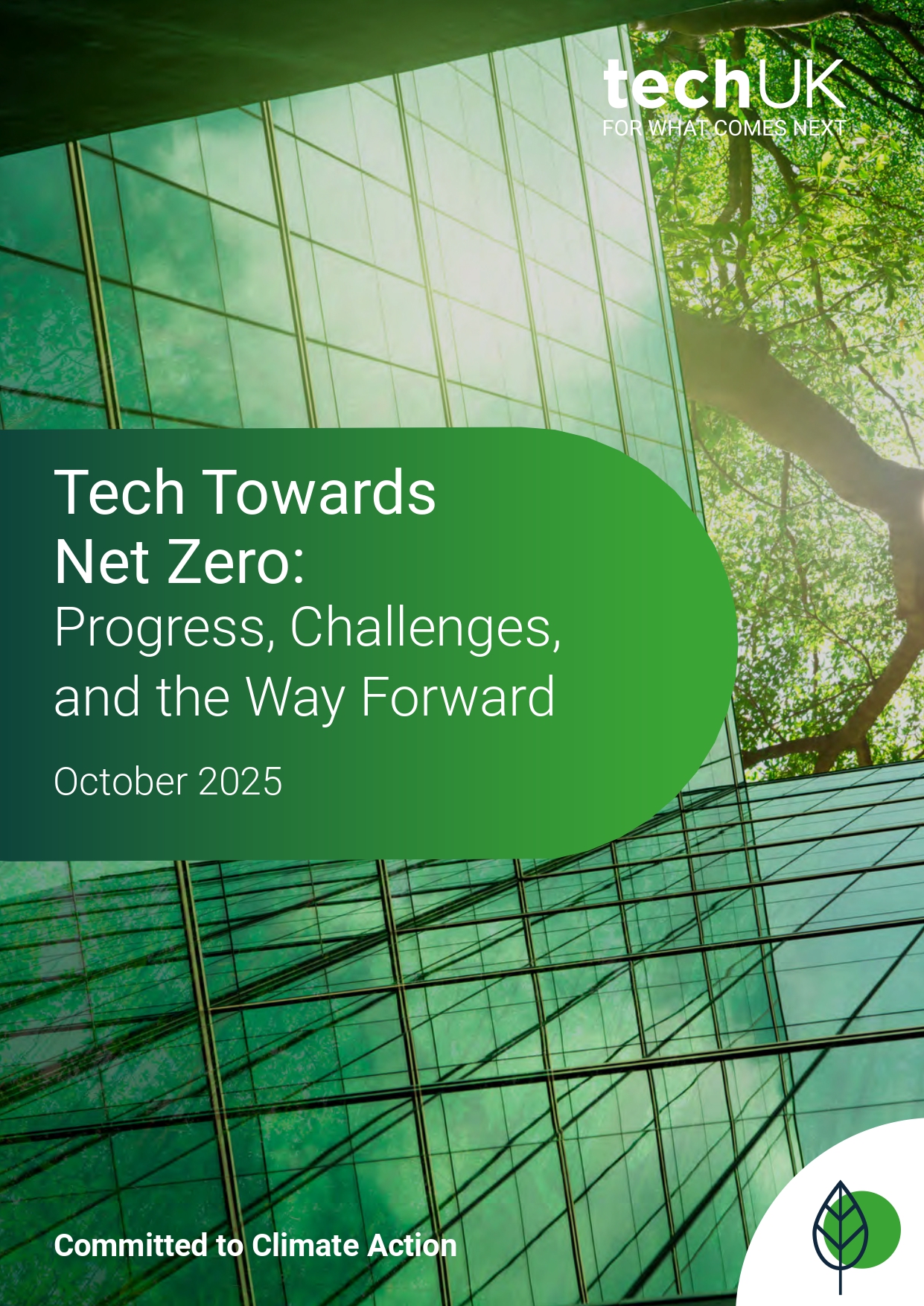 techUK
FOR WHAT COMES NEXT

Tech Towards Net Zero: Progress, Challenges, and the Way Forward

October 2025

Committed to Climate Action